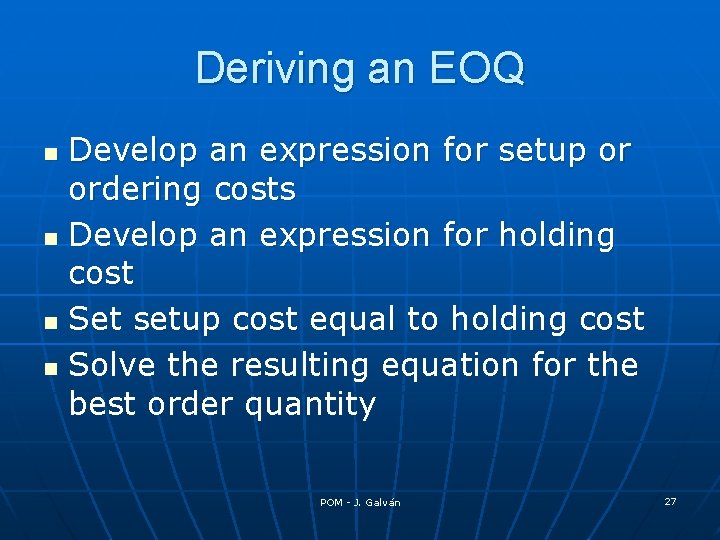 Deriving an EOQ

- Develop an expression for setup or ordering costs
- Develop an expression for holding cost
- Set setup cost equal to holding cost
- Solve the resulting equation for the best order quantity

POM - J. Galván

27